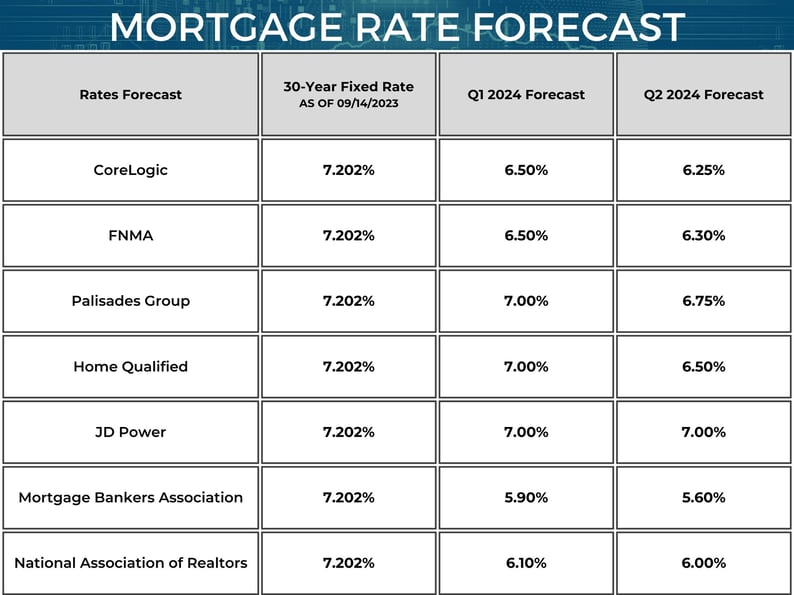 MORTGAGE RATE FORECAST

| Rates Forecast | 30-Year Fixed Rate AS OF 09/14/2023 | Q1 2024 Forecast | Q2 2024 Forecast |
|---|---|---|---|
| CoreLogic | 7.202% | 6.50% | 6.25% |
| FNMA | 7.202% | 6.50% | 6.30% |
| Palisades Group | 7.202% | 7.00% | 6.75% |
| Home Qualified | 7.202% | 7.00% | 6.50% |
| JD Power | 7.202% | 7.00% | 7.00% |
| Mortgage Bankers Association | 7.202% | 5.90% | 5.60% |
| National Association of Realtors | 7.202% | 6.10% | 6.00% |